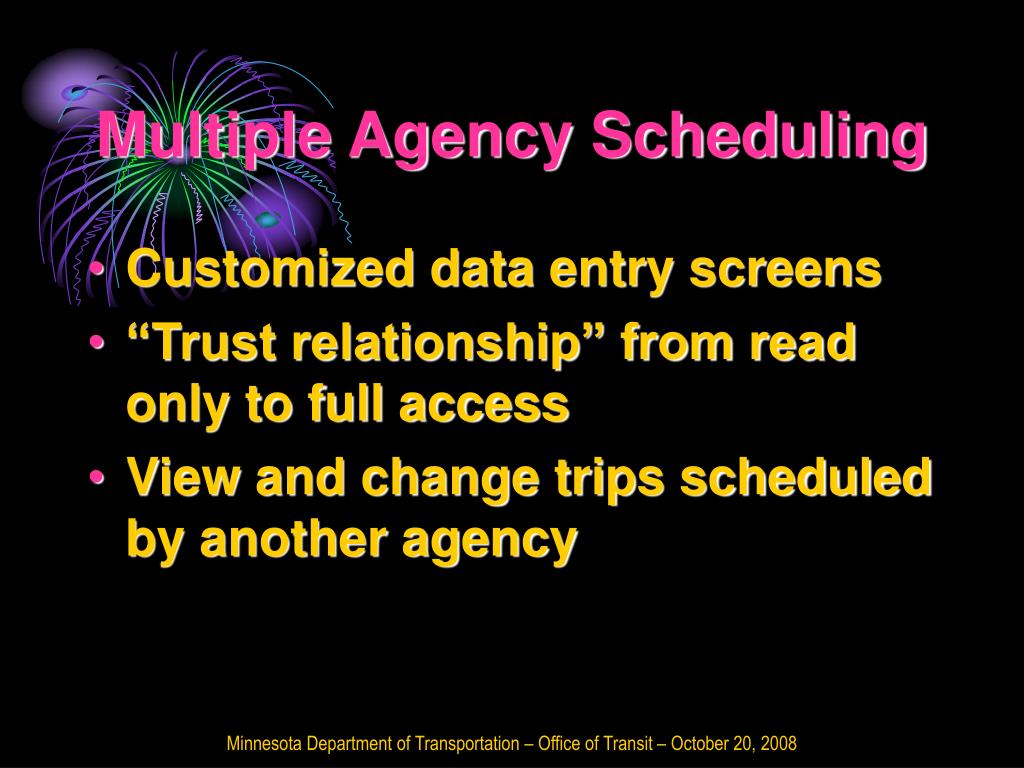 Multiple Agency Scheduling

• Customized data entry screens
• “Trust relationship” from read only to full access
• View and change trips scheduled by another agency

Minnesota Department of Transportation – Office of Transit – October 20, 2008